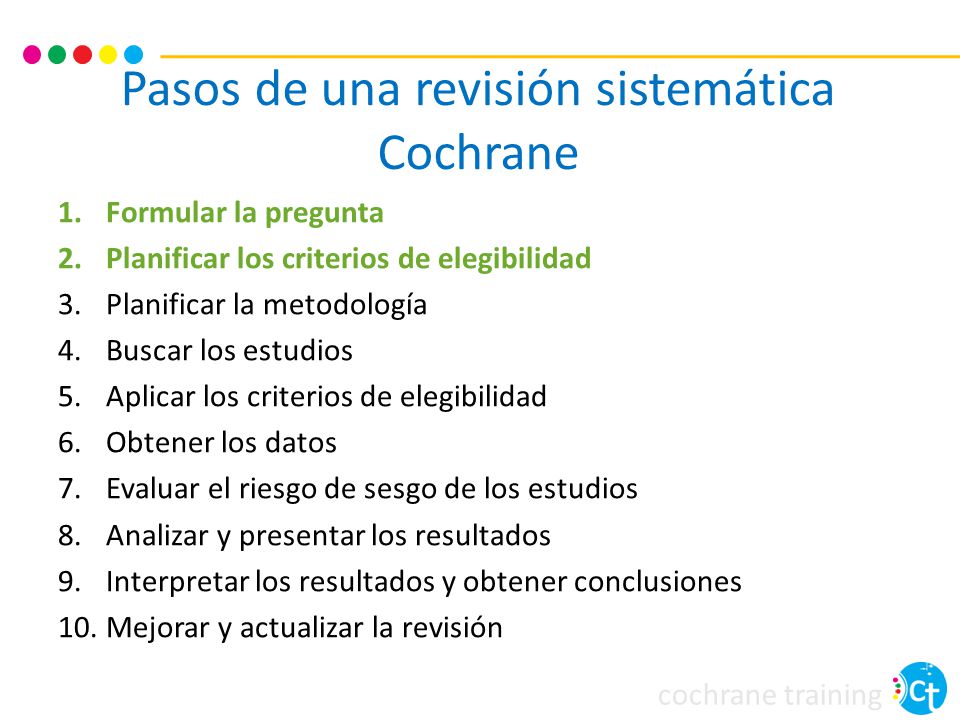 Pasos de una revisión sistemática Cochrane

1. Formular la pregunta
2. Planificar los criterios de elegibilidad
3. Planificar la metodología
4. Buscar los estudios
5. Aplicar los criterios de elegibilidad
6. Obtener los datos
7. Evaluar el riesgo de sesgo de los estudios
8. Analizar y presentar los resultados
9. Interpretar los resultados y obtener conclusiones
10. Mejorar y actualizar la revisión

cochrane training Ct